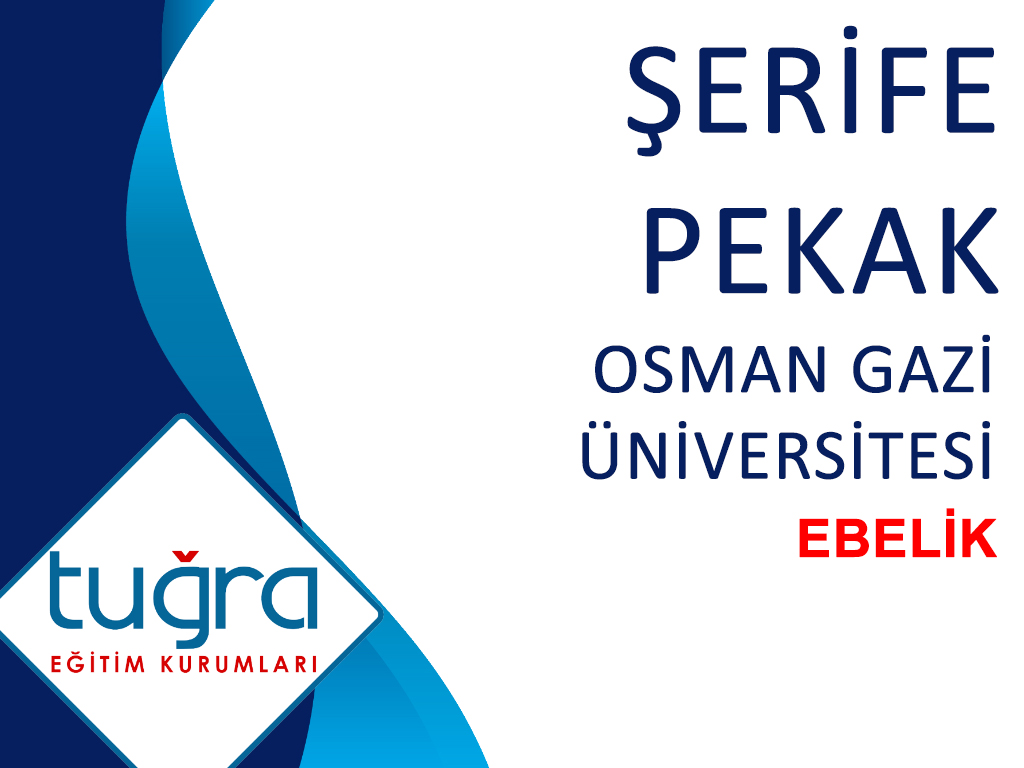 ŞERİFE
PEKAK
OSMAN GAZİ
ÜNİVERSİTESİ
EBELİK

tuğra
EĞİTİM KURUMLARI